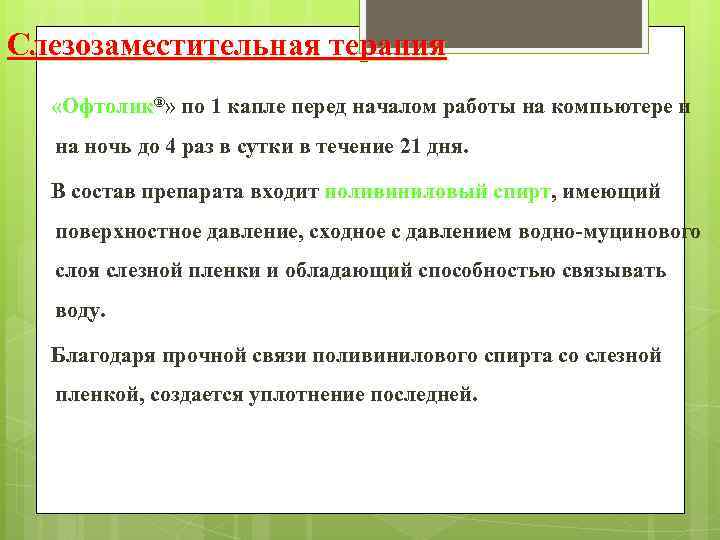 Слезозаместительная терапия

«Офтолик®» по 1 капле перед началом работы на компьютере и на ночь до 4 раз в сутки в течение 21 дня.

В состав препарата входит поливиниловый спирт, имеющий поверхностное давление, сходное с давлением водно-муцинового слоя слезной пленки и обладающий способностью связывать воду.

Благодаря прочной связи поливинилового спирта со слезной пленкой, создается уплотнение последней.